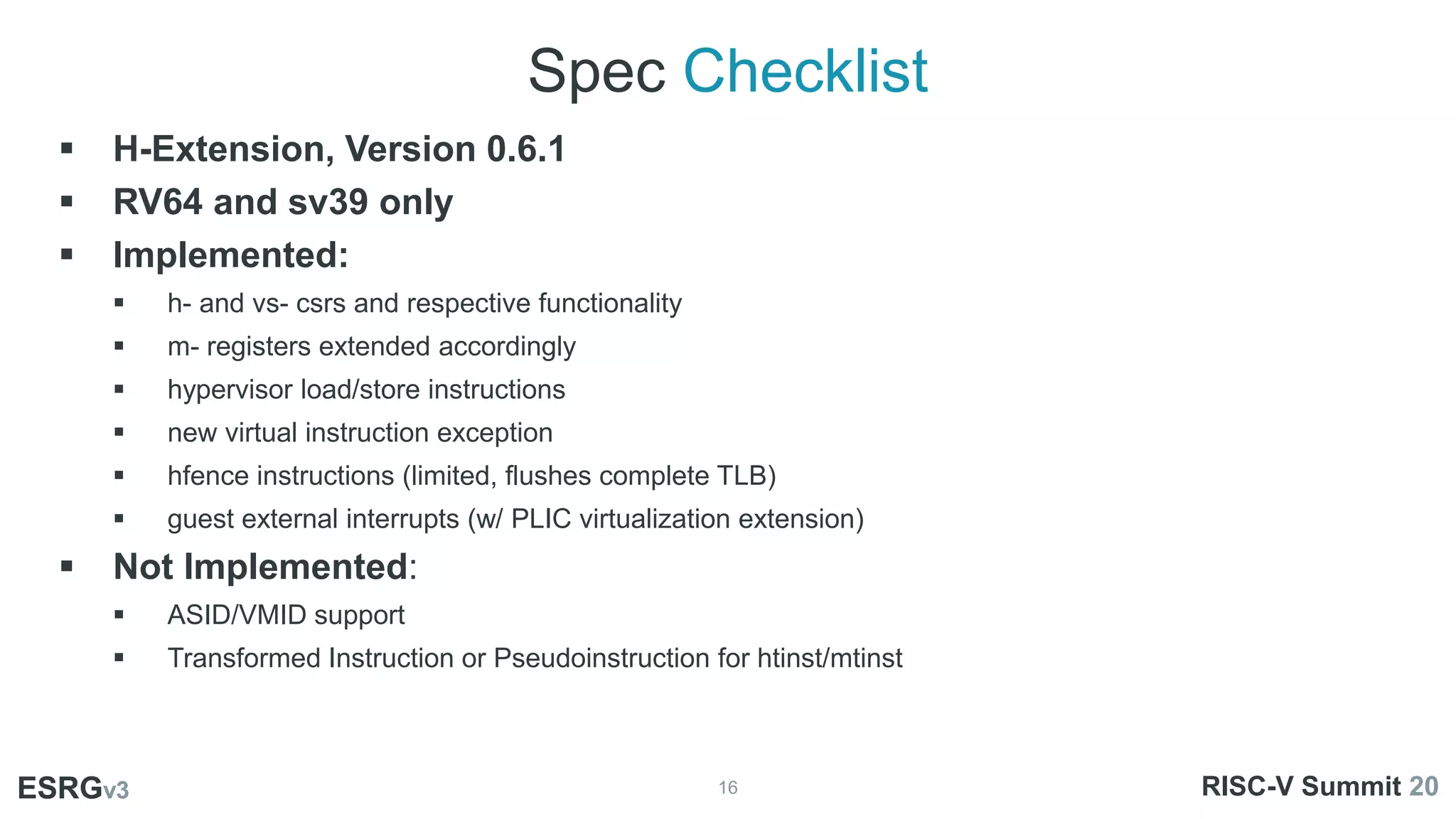 Spec Checklist

▪ H-Extension, Version 0.6.1
▪ RV64 and sv39 only
▪ Implemented:
  ▪ h- and vs- csrs and respective functionality
  ▪ m- registers extended accordingly
  ▪ hypervisor load/store instructions
  ▪ new virtual instruction exception
  ▪ hfence instructions (limited, flushes complete TLB)
  ▪ guest external interrupts (w/ PLIC virtualization extension)
▪ Not Implemented:
  ▪ ASID/VMID support
  ▪ Transformed Instruction or Pseudoinstruction for htinst/mtinst

ESRGv3

16

RISC-V Summit 20